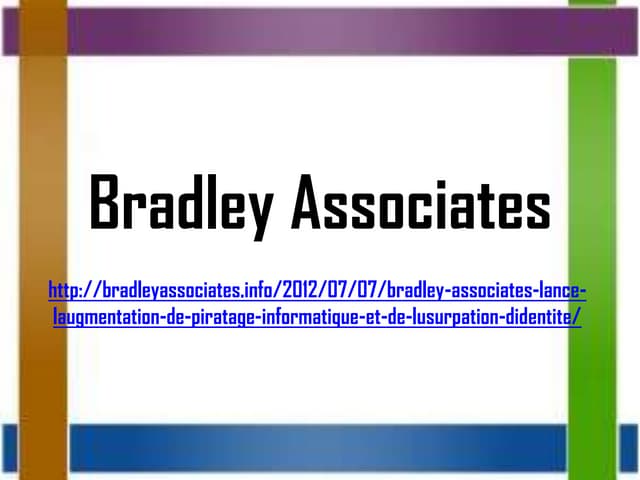 Bradley Associates

http://bradleyassociates.info/2012/07/07/bradley-associates-lance-laugmentation-de-piratage-informatique-et-de-lusurpation-didentite/